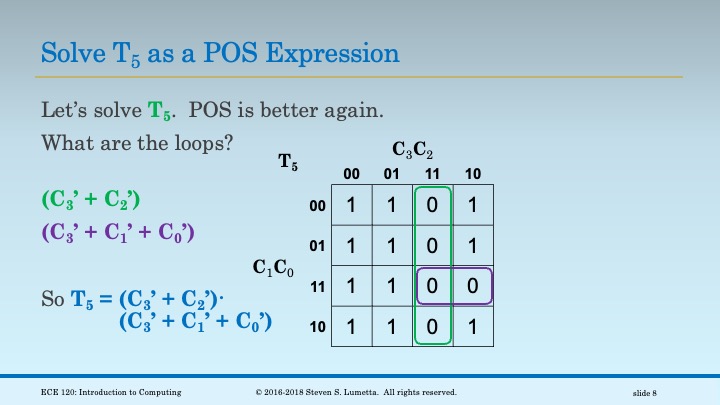 Solve $T_5$ as a POS Expression

Let's solve $T_5$. POS is better again.

What are the loops?

$(C_3' + C_2')$

$(C_3' + C_1' + C_0')$

So $T_5 = (C_3' + C_2') \cdot (C_3' + C_1' + C_0')$

$T_5$

$C_3C_2$

$C_1C_0$

| | 00 | 01 | 11 | 10 |
|---|---|---|---|---|
| 00 | 1 | 1 | 0 | 1 |
| 01 | 1 | 1 | 0 | 1 |
| 11 | 1 | 1 | 0 | 0 |
| 10 | 1 | 1 | 0 | 1 |

ECE 120: Introduction to Computing

© 2016-2018 Steven S. Lumetta. All rights reserved.

slide 8